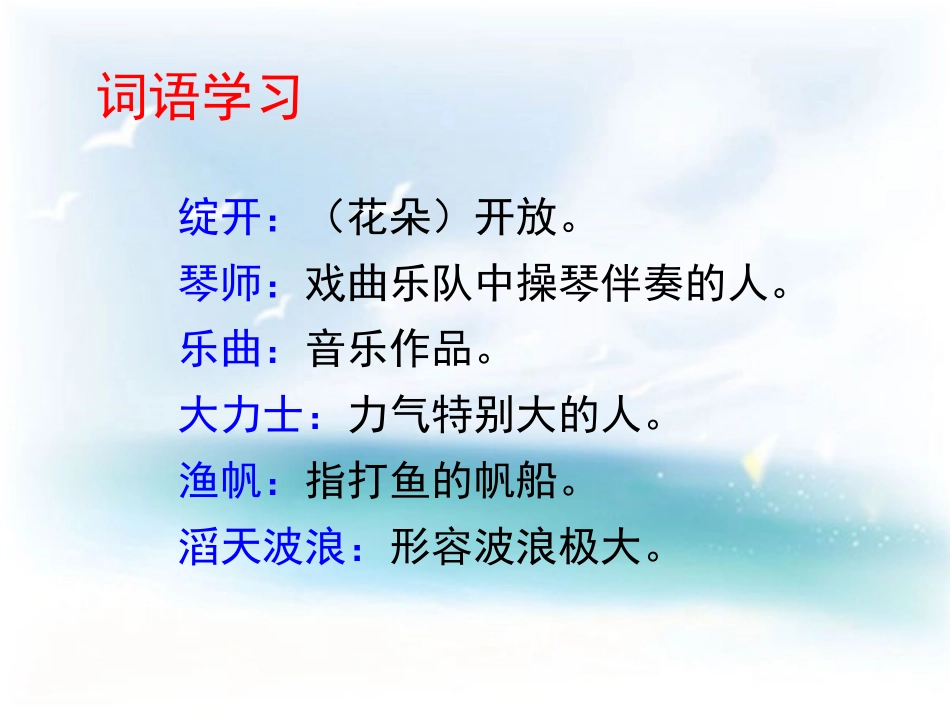 词语学习

绽开：（花朵）开放。

琴师：戏曲乐队中操琴伴奏的人。

乐曲：音乐作品。

大力士：力气特别大的人。

渔帆：指打鱼的帆船。

滔天波浪：形容波浪极大。